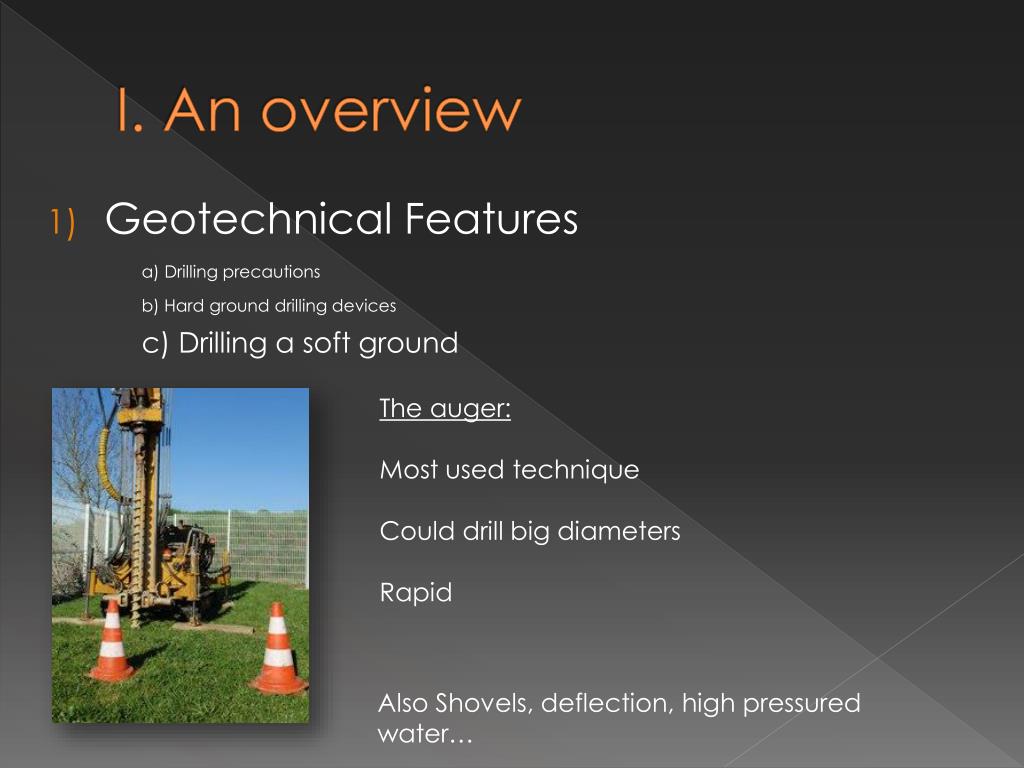 I. An overview

1) Geotechnical Features

a) Drilling precautions

b) Hard ground drilling devices

c) Drilling a soft ground

The auger:

Most used technique

Could drill big diameters

Rapid

Also Shovels, deflection, high pressured water…